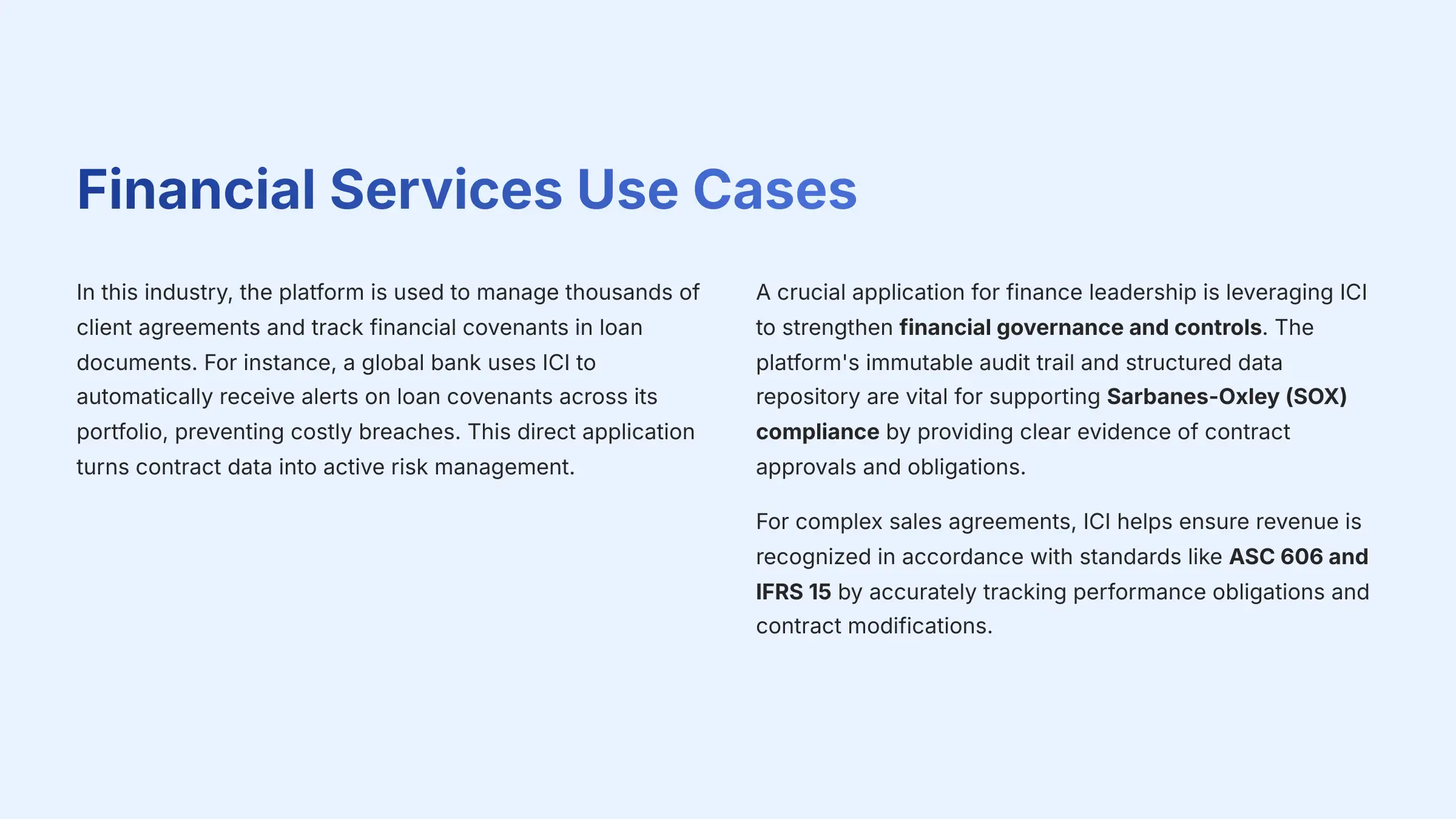 Financial Services Use Cases

In this industry, the platform is used to manage thousands of client agreements and track financial covenants in loan documents. For instance, a global bank uses ICI to automatically receive alerts on loan covenants across its portfolio, preventing costly breaches. This direct application turns contract data into active risk management.

A crucial application for finance leadership is leveraging ICI to strengthen financial governance and controls. The platform's immutable audit trail and structured data repository are vital for supporting Sarbanes-Oxley (SOX) compliance by providing clear evidence of contract approvals and obligations.

For complex sales agreements, ICI helps ensure revenue is recognized in accordance with standards like ASC 606 and IFRS 15 by accurately tracking performance obligations and contract modifications.